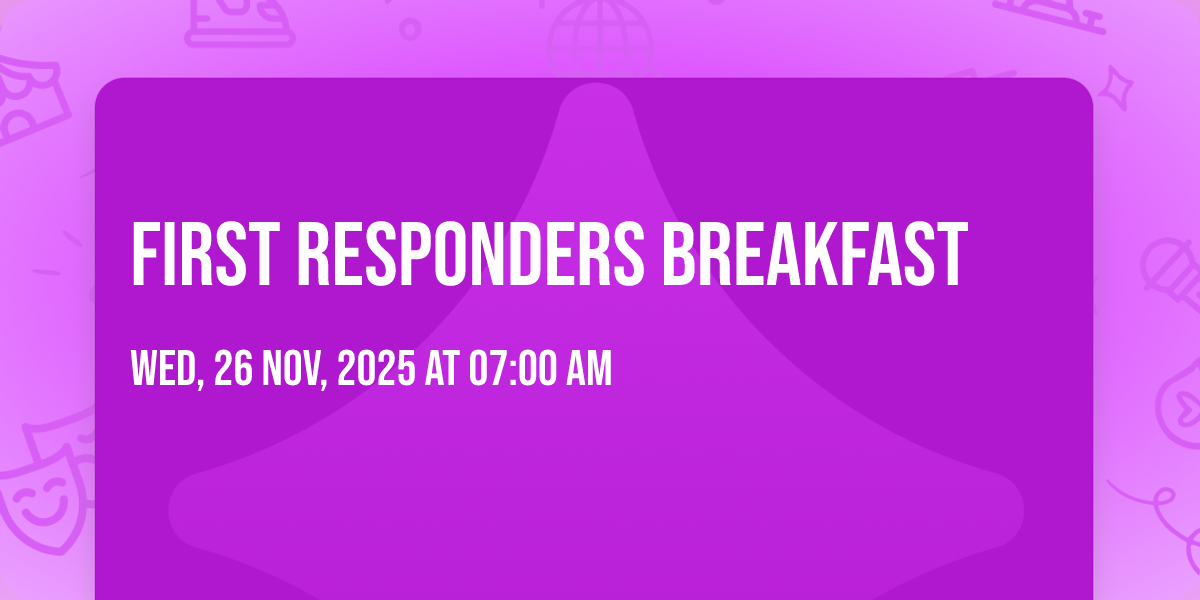 FIRST RESPONDERS BREAKFAST

WED, 26 NOV, 2025 AT 07:00 AM